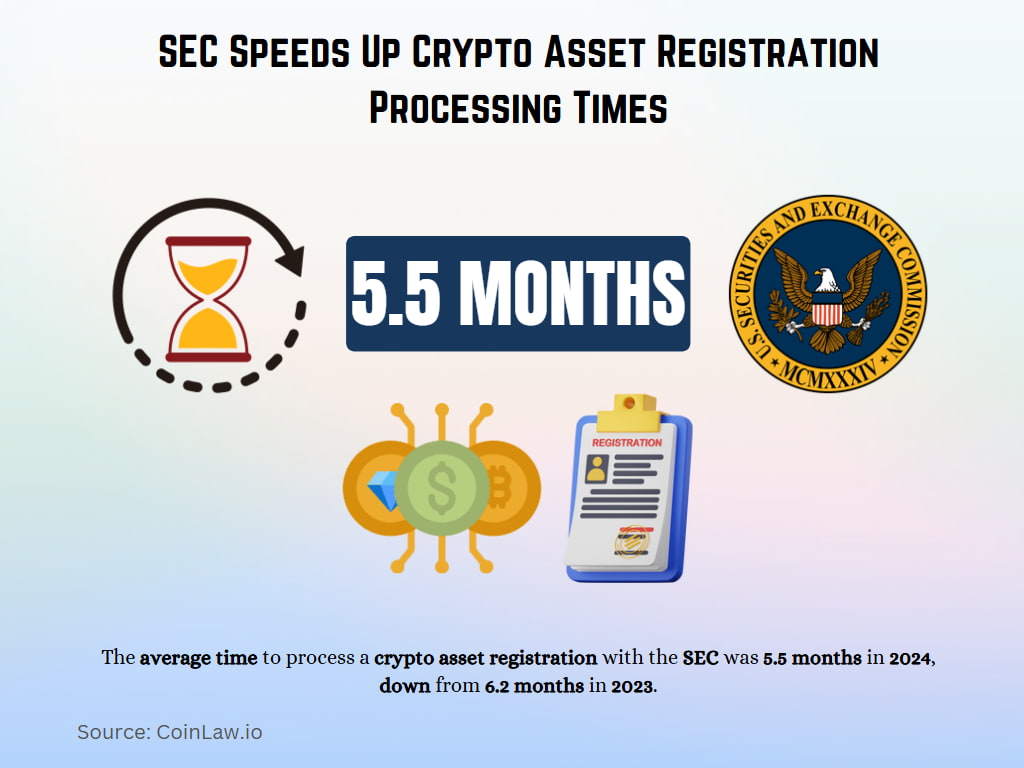 SEC Speeds Up Crypto Asset Registration Processing Times

5.5 MONTHS

U.S. SECURITIES AND EXCHANGE COMMISSION MCMXXXIV

REGISTRATION

The average time to process a crypto asset registration with the SEC was 5.5 months in 2024, down from 6.2 months in 2023.

Source: CoinLaw.io